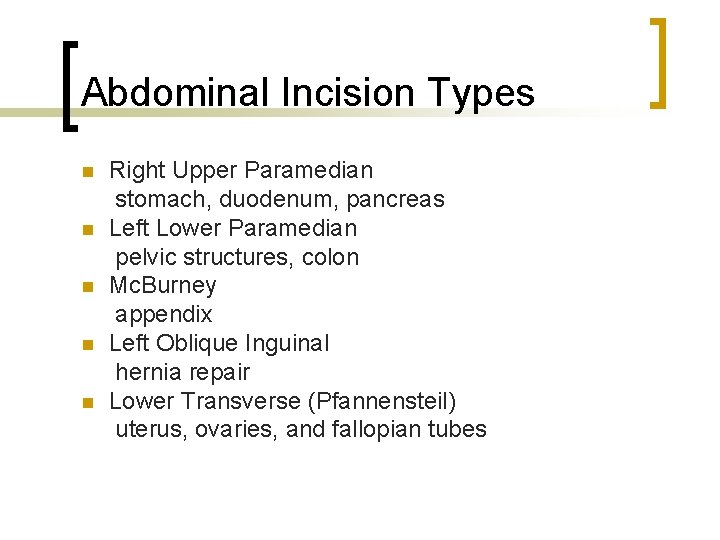 Abdominal Incision Types

- Right Upper Paramedian
 stomach, duodenum, pancreas
- Left Lower Paramedian
 pelvic structures, colon
- McBurney
 appendix
- Left Oblique Inguinal
 hernia repair
- Lower Transverse (Pfannensteil)
 uterus, ovaries, and fallopian tubes